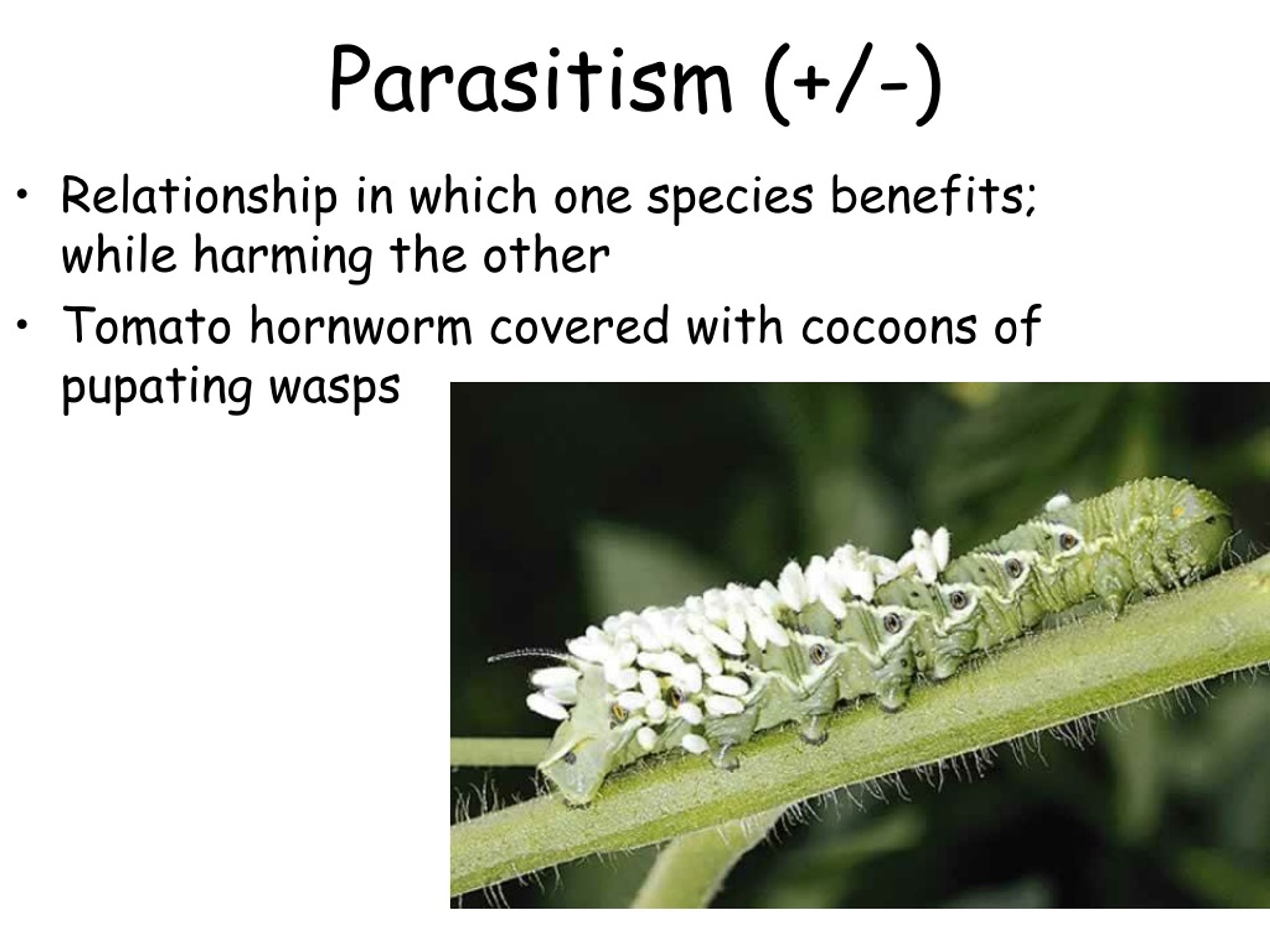 Parasitism (+/-)

• Relationship in which one species benefits; while harming the other
• Tomato hornworm covered with cocoons of pupating wasps